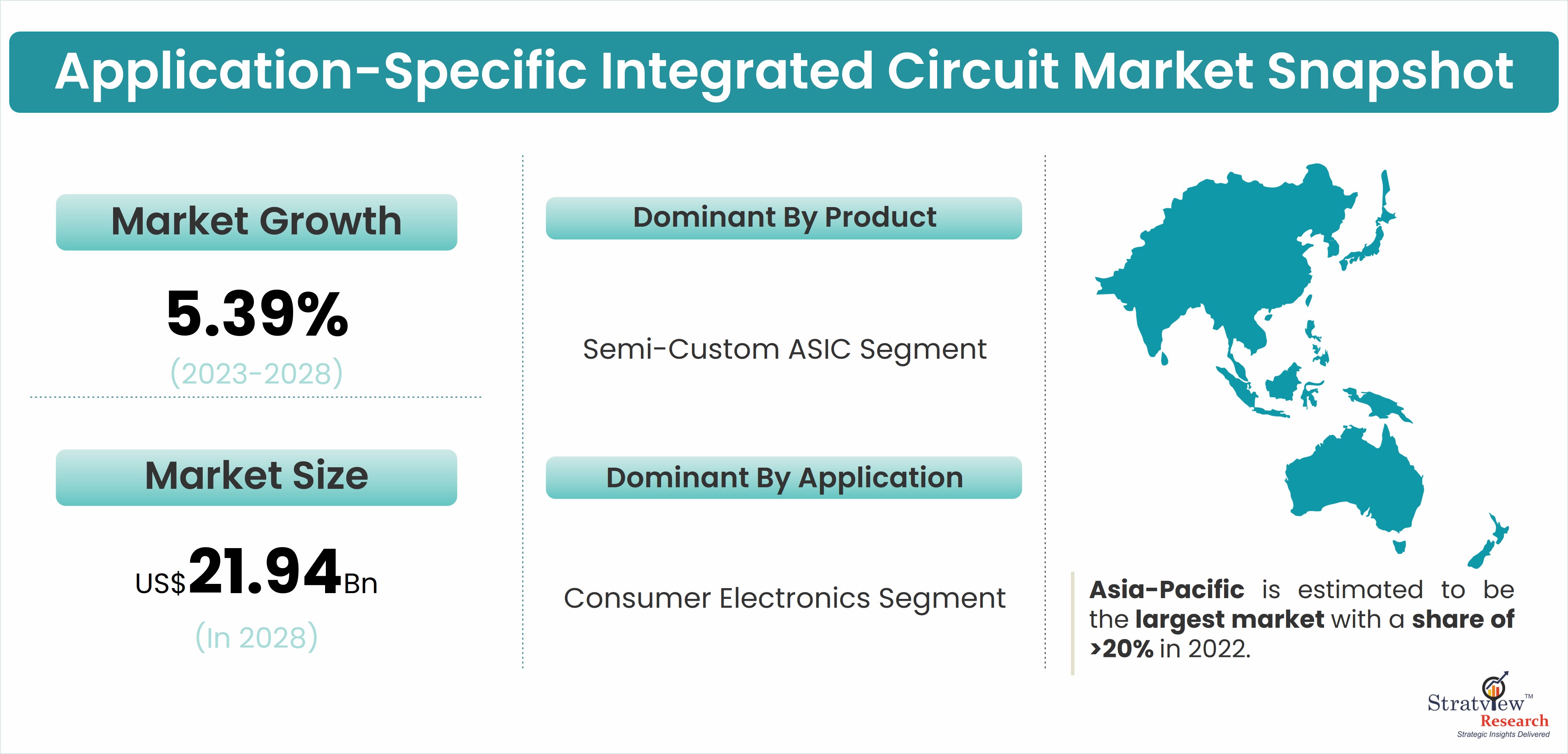 Application-Specific Integrated Circuit Market Snapshot

Market Growth

5.39%

(2023-2028)

Market Size

US$21.94Bn

(In 2028)

Dominant By Product

Semi-Custom ASIC Segment

Dominant By Application

Consumer Electronics Segment

Asia-Pacific is estimated to be the largest market with a share of >20% in 2022.

Stratview™ Research
Strategic Insights Delivered